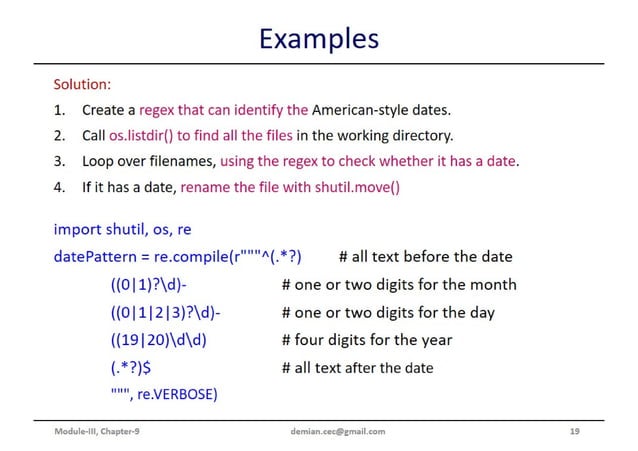 Examples

Solution:

1. Create a regex that can identify the American-style dates.
2. Call os.listdir() to find all the files in the working directory.
3. Loop over filenames, using the regex to check whether it has a date.
4. If it has a date, rename the file with shutil.move()

import shutil, os, re
datePattern = re.compile(r"""^(.*?) # all text before the date
((0|1)?\d)- # one or two digits for the month
((0|1|2|3)?\d)- # one or two digits for the day
((19|20)\d\d) # four digits for the year
(.*?)$ # all text after the date
""", re.VERBOSE)

Module-III, Chapter-9 demian.cec@gmail.com 19